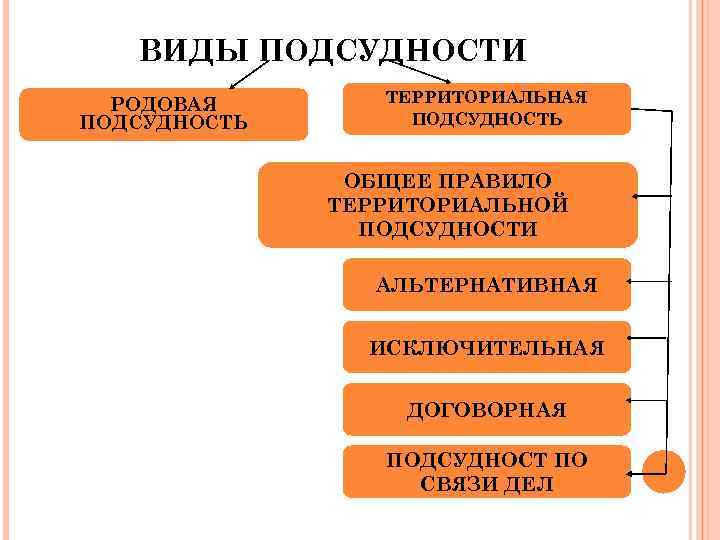 ВИДЫ ПОДСУДНОСТИ

РОДОВАЯ ПОДСУДНОСТЬ

ТЕРРИТОРИАЛЬНАЯ ПОДСУДНОСТЬ

ОБЩЕЕ ПРАВИЛО ТЕРРИТОРИАЛЬНОЙ ПОДСУДНОСТИ

АЛЬТЕРНАТИВНАЯ

ИСКЛЮЧИТЕЛЬНАЯ

ДОГОВОРНАЯ

ПОДСУДНОСТ ПО СВЯЗИ ДЕЛ